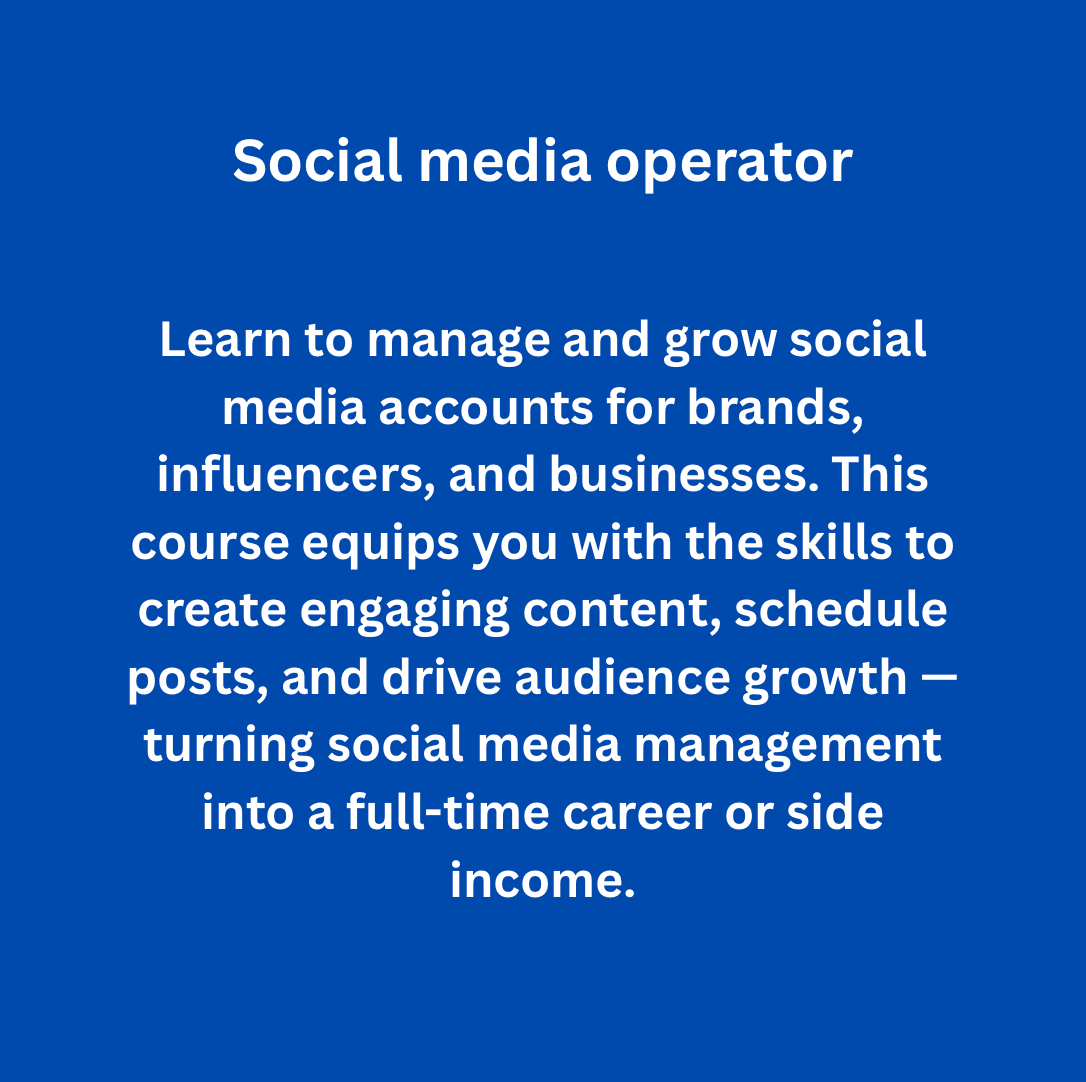 Social media operator

Learn to manage and grow social media accounts for brands, influencers, and businesses. This course equips you with the skills to create engaging content, schedule posts, and drive audience growth — turning social media management into a full-time career or side income.